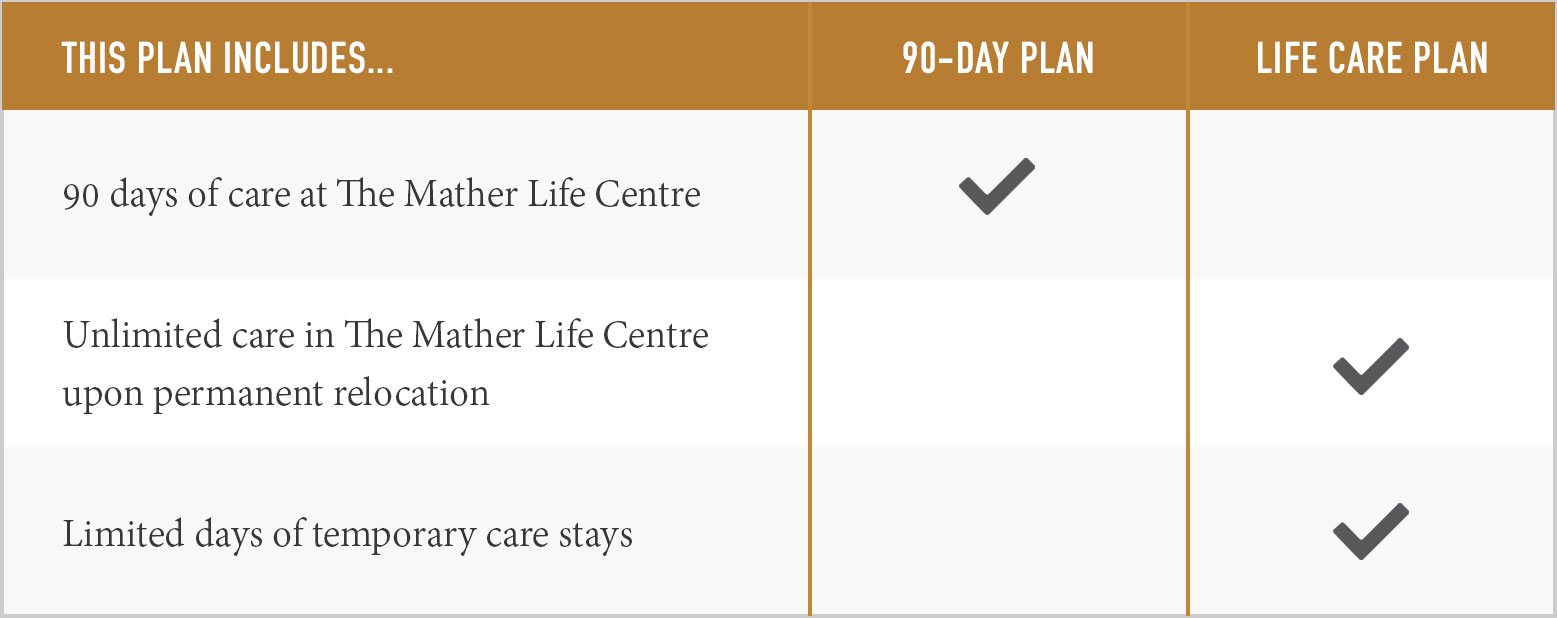 | THIS PLAN INCLUDES... | 90-DAY PLAN | LIFE CARE PLAN |
|---|---|---|
| 90 days of care at The Mather Life Centre | ✓ | |
| Unlimited care in The Mather Life Centre upon permanent relocation | | ✓ |
| Limited days of temporary care stays | | ✓ |